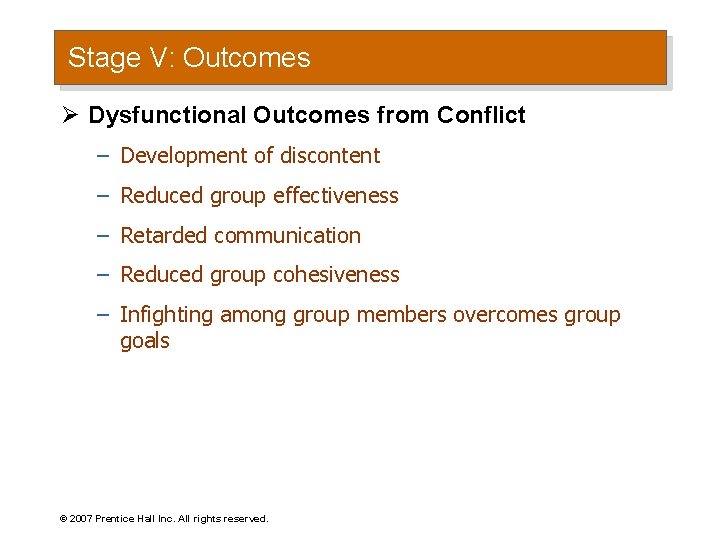 Stage V: Outcomes

➢ Dysfunctional Outcomes from Conflict

– Development of discontent

– Reduced group effectiveness

– Retarded communication

– Reduced group cohesiveness

– Infighting among group members overcomes group goals

© 2007 Prentice Hall Inc. All rights reserved.